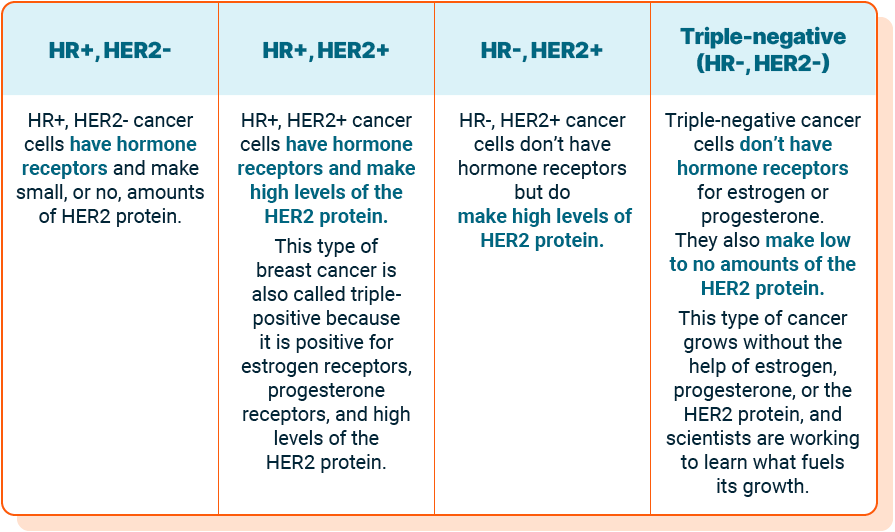 | HR+, HER2- | HR+, HER2+ | HR-, HER2+ | Triple-negative (HR-, HER2-) |
|---|---|---|---|
| HR+, HER2- cancer cells have hormone receptors and make small, or no, amounts of HER2 protein. | HR+, HER2+ cancer cells have hormone receptors and make high levels of the HER2 protein. This type of breast cancer is also called triple-positive because it is positive for estrogen receptors, progesterone receptors, and high levels of the HER2 protein. | HR-, HER2+ cancer cells don't have hormone receptors but do make high levels of HER2 protein. | Triple-negative cancer cells don't have hormone receptors for estrogen or progesterone. They also make low to no amounts of the HER2 protein. This type of cancer grows without the help of estrogen, progesterone, or the HER2 protein, and scientists are working to learn what fuels its growth. |